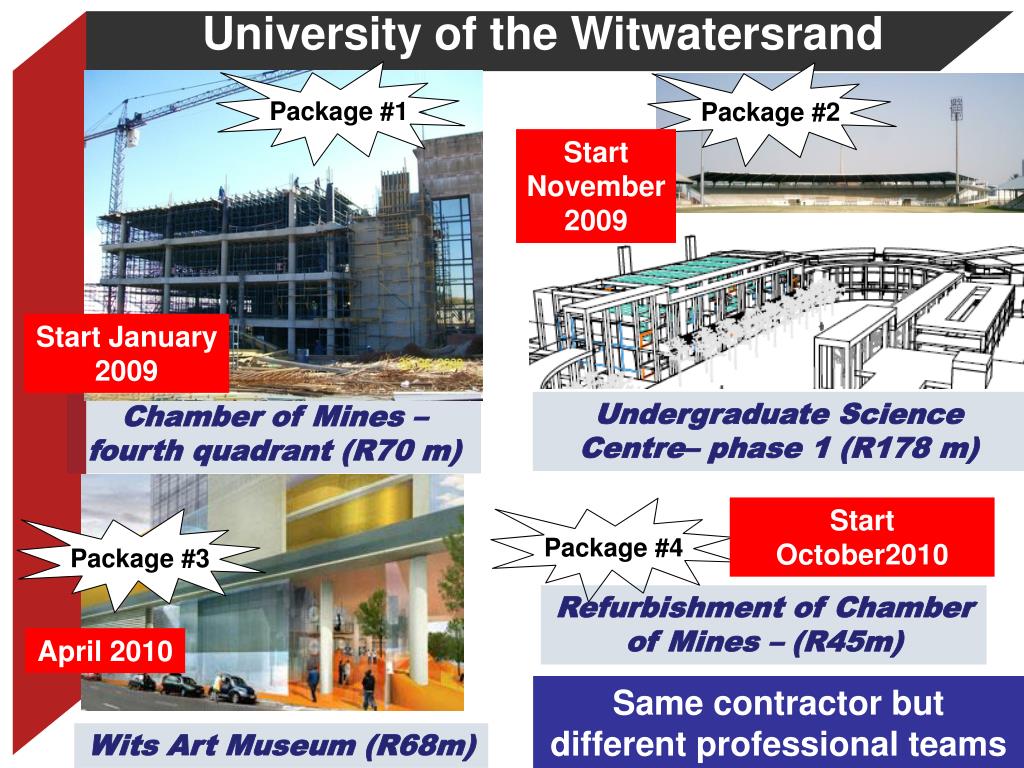 University of the Witwatersrand

Package #1

Start January 2009

Chamber of Mines – fourth quadrant (R70 m)

Package #2

Start November 2009

Undergraduate Science Centre– phase 1 (R178 m)

Package #3

April 2010

Wits Art Museum (R68m)

Package #4

Start October2010

Refurbishment of Chamber of Mines – (R45m)

Same contractor but different professional teams